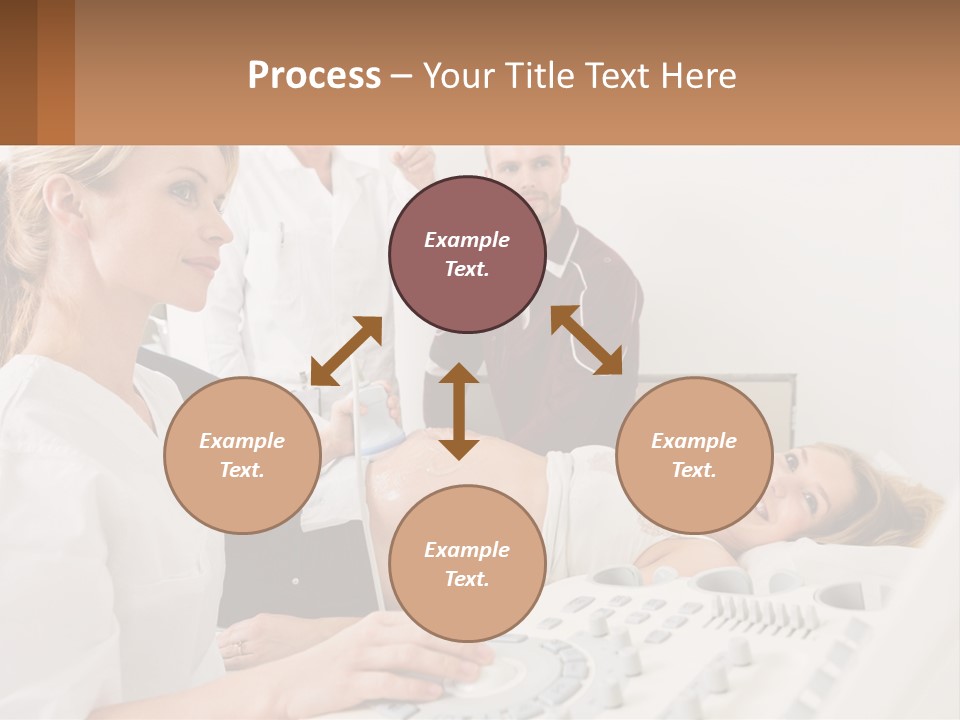 Process – Your Title Text Here

Example Text.

Example Text.

Example Text.

Example Text.